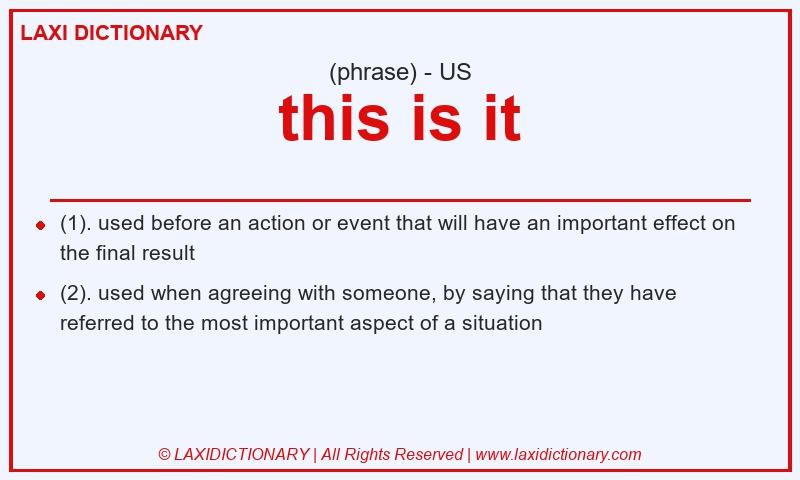 LAXI DICTIONARY

(phrase) - US

this is it

- (1). used before an action or event that will have an important effect on the final result
- (2). used when agreeing with someone, by saying that they have referred to the most important aspect of a situation

© LAXIDICTIONARY | All Rights Reserved | www.laxidictionary.com